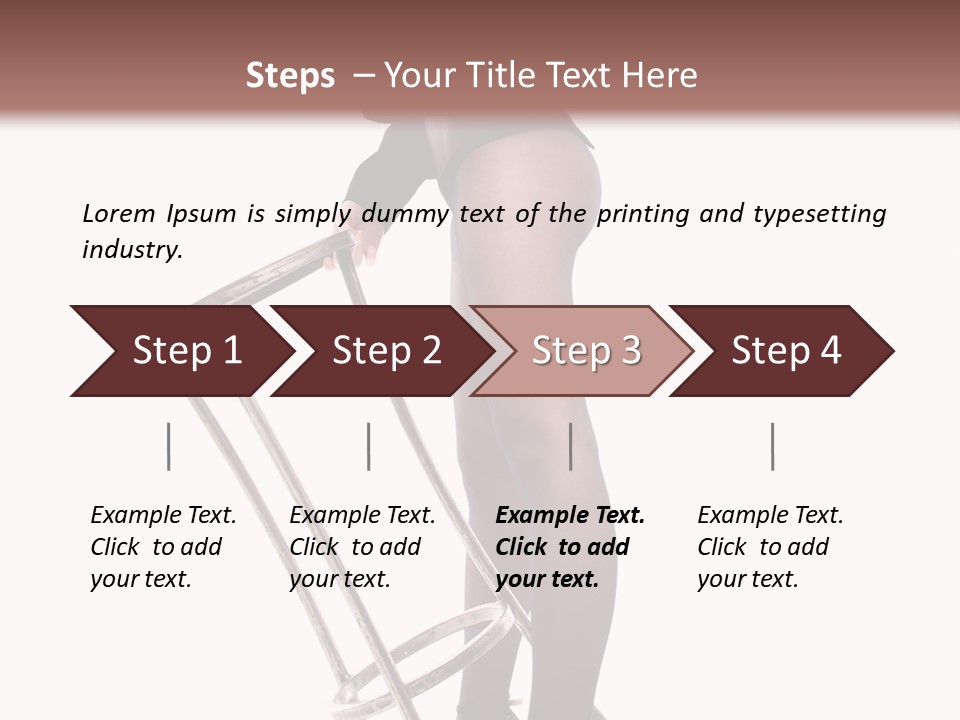 Steps – Your Title Text Here

Lorem Ipsum is simply dummy text of the printing and typesetting industry.

Step 1

Step 2

Step 3

Step 4

Example Text. Click to add your text.

Example Text. Click to add your text.

Example Text. Click to add your text.

Example Text. Click to add your text.